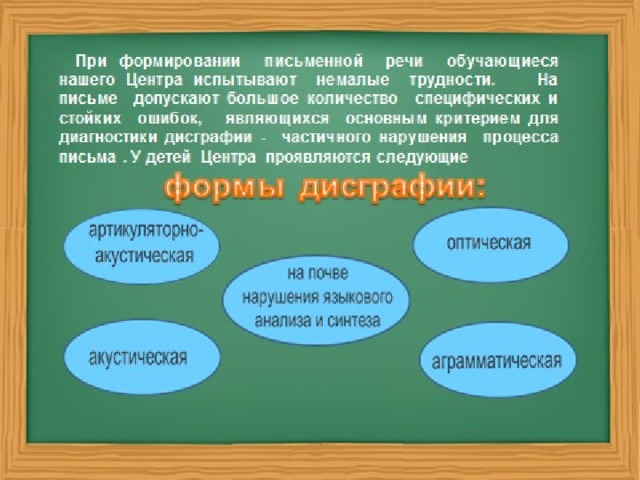 При формировании письменной речи обучающиеся нашего Центра испытывают немалые трудности. На письме допускают большое количество специфических и стойких ошибок, являющихся основным критерием для диагностики дисграфии - частичного нарушения процесса письма . У детей Центра проявляются следующие

формы дисграфии:

артикуляторно-акустическая

оптическая

на почве нарушения языкового анализа и синтеза

акустическая

аграмматическая